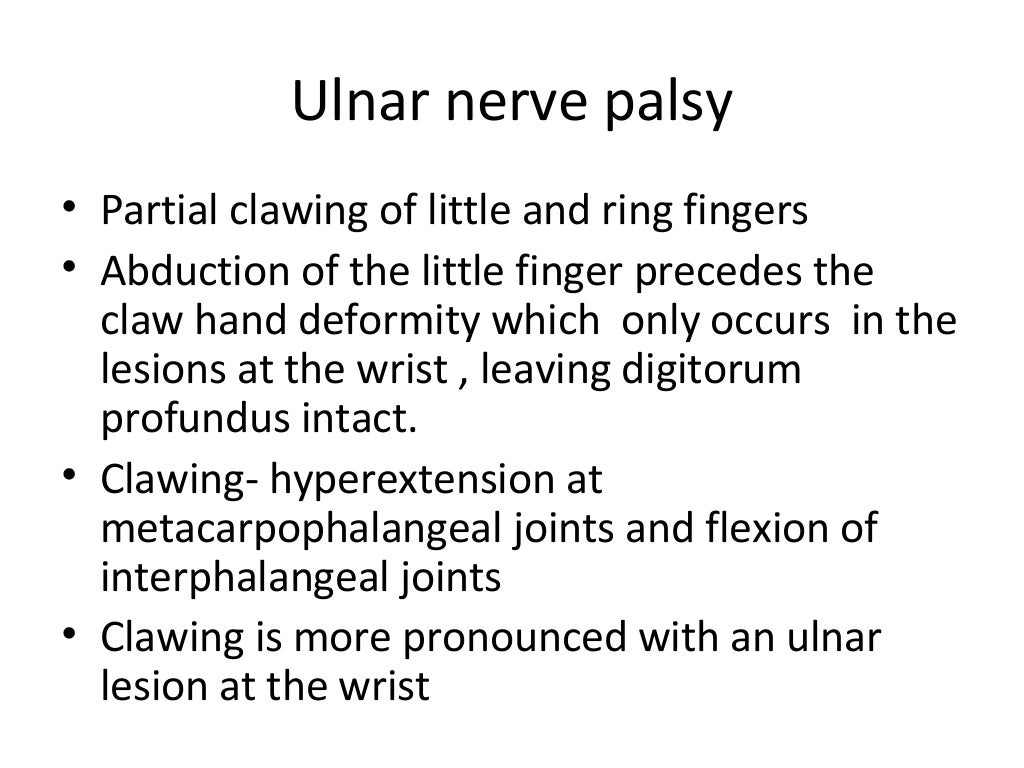 Ulnar nerve palsy

• Partial clawing of little and ring fingers
• Abduction of the little finger precedes the claw hand deformity which only occurs in the lesions at the wrist , leaving digitorum profundus intact.
• Clawing- hyperextension at metacarpophalangeal joints and flexion of interphalangeal joints
• Clawing is more pronounced with an ulnar lesion at the wrist